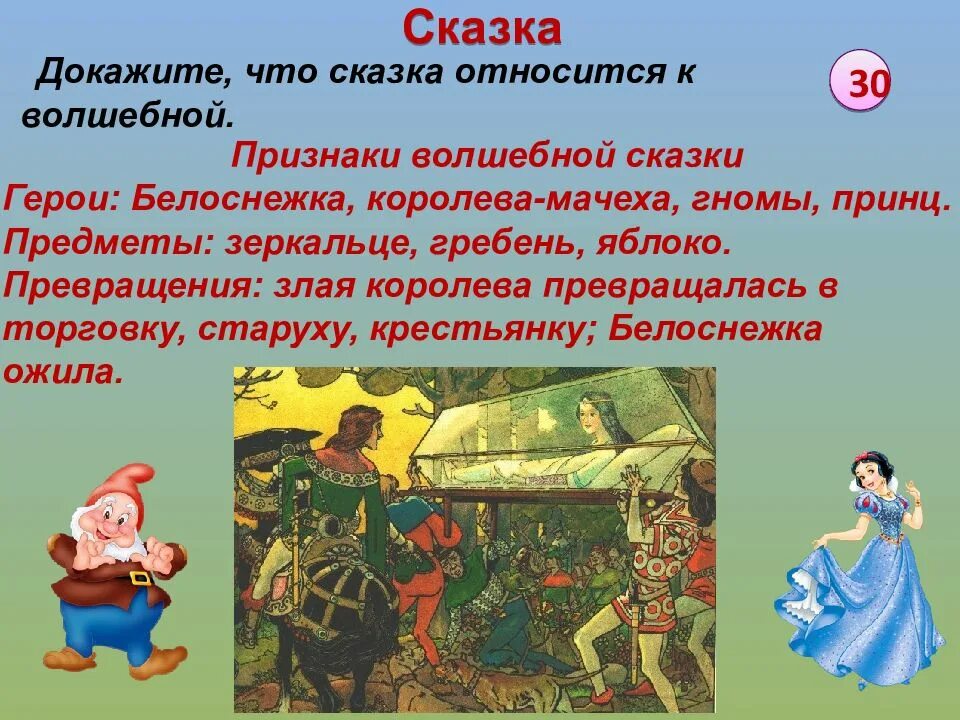 Сказка

Докажите, что сказка относится к волшебной.

30

Признаки волшебной сказки

Герои: Белоснежка, королева-мачеха, гномы, принц.
Предметы: зеркальце, гребень, яблоко.
Превращения: злая королева превращалась в торговку, старуху, крестьянку; Белоснежка ожила.